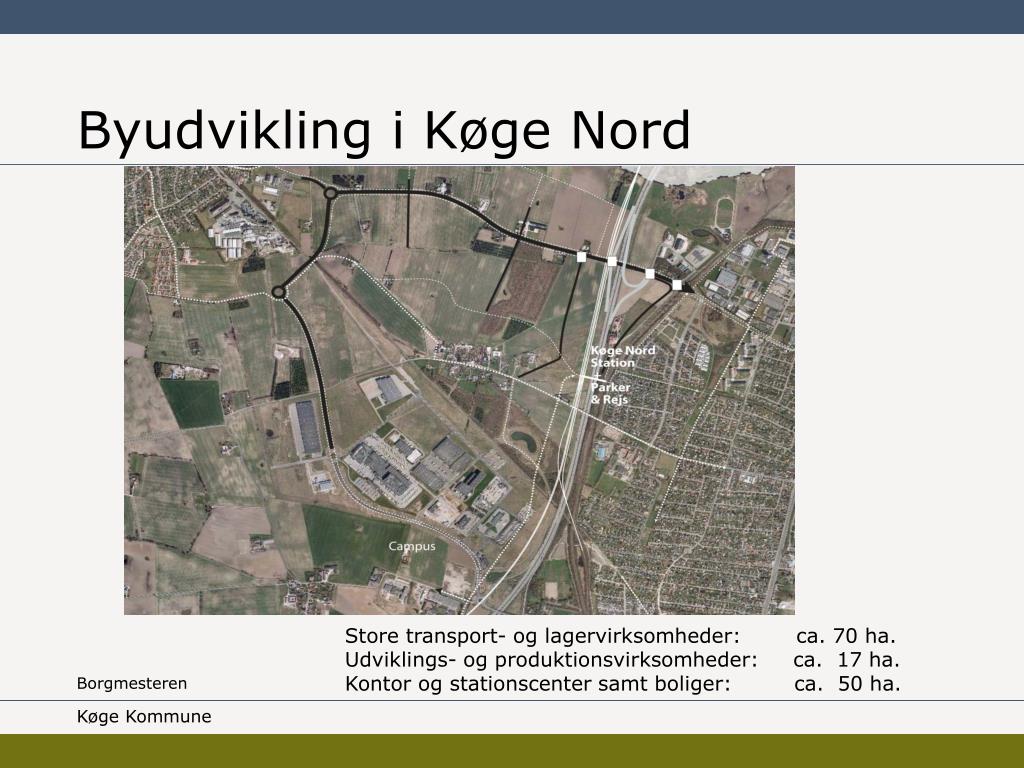 Byudvikling i Køge Nord

Køge Nord Station

Parker & Rejs

Campus

Store transport- og lagervirksomheder: ca. 70 ha.
Udviklings- og produktionsvirksomheder: ca. 17 ha.
Kontor og stationscenter samt boliger: ca. 50 ha.

Borgmesteren

Køge Kommune